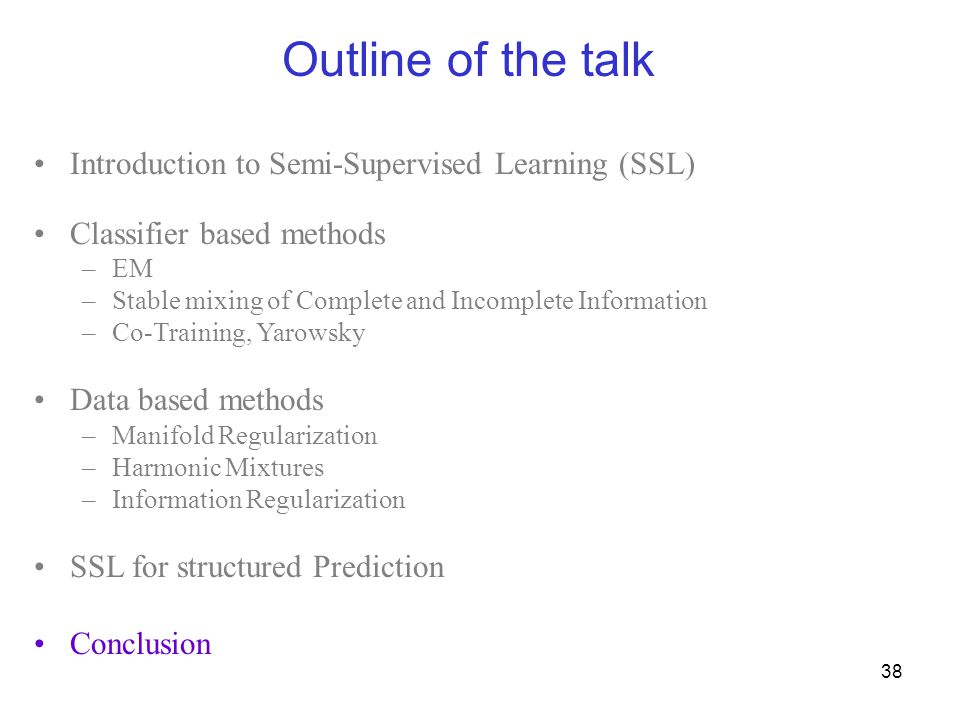 Outline of the talk

• Introduction to Semi-Supervised Learning (SSL)

• Classifier based methods
– EM
– Stable mixing of Complete and Incomplete Information
– Co-Training, Yarowsky

• Data based methods
– Manifold Regularization
– Harmonic Mixtures
– Information Regularization

• SSL for structured Prediction

• Conclusion

38